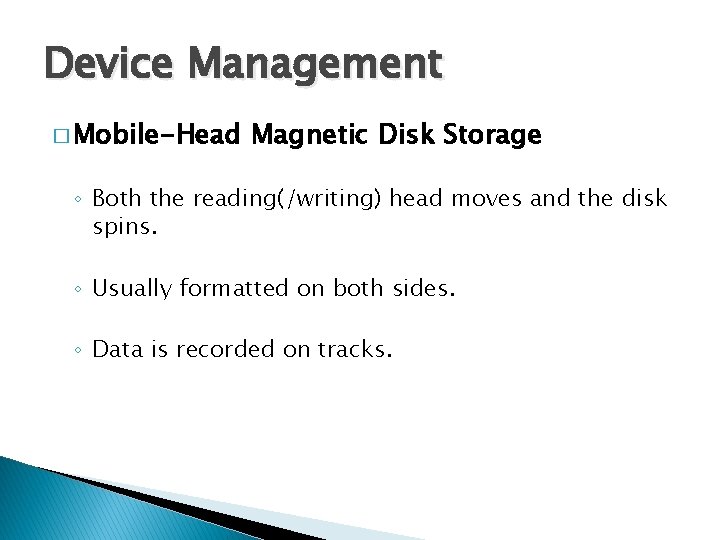 Device Management

□ Mobile-Head Magnetic Disk Storage

◦ Both the reading(/writing) head moves and the disk spins.

◦ Usually formatted on both sides.

◦ Data is recorded on tracks.